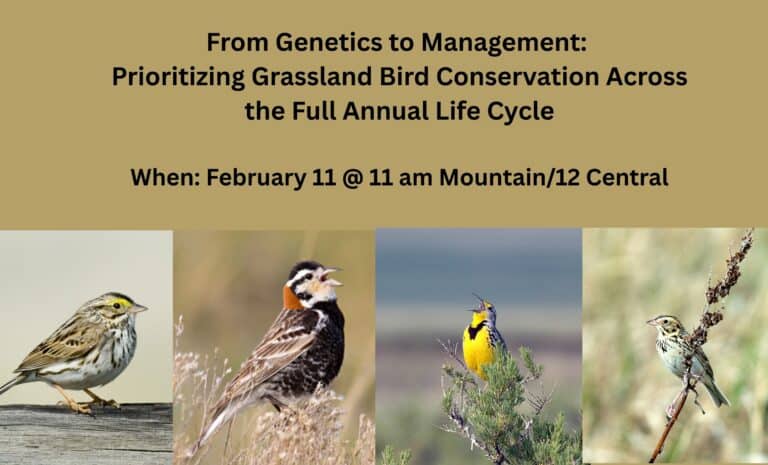 From Genetics to Management:
Prioritizing Grassland Bird Conservation Across the Full Annual Life Cycle

When: February 11 @ 11 am Mountain/12 Central